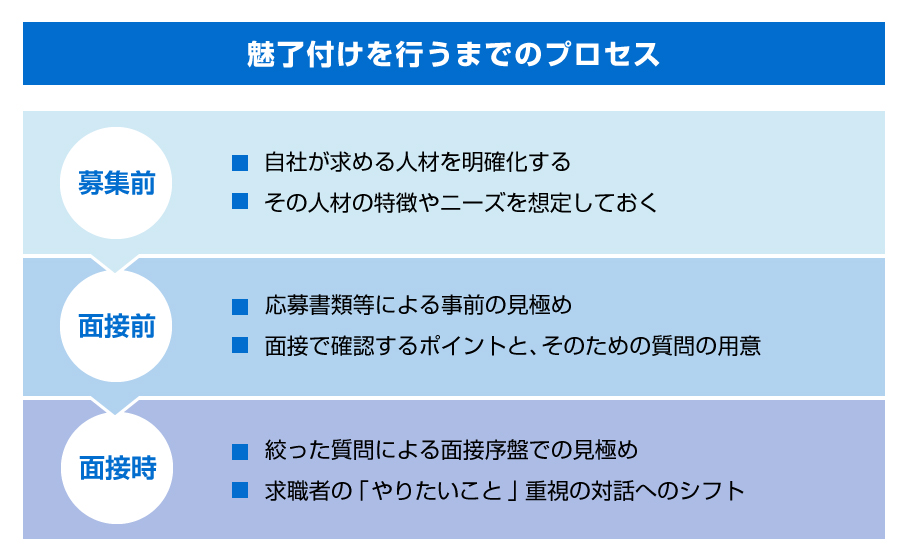 魅了付けを行うまでのプロセス

募集前

■ 自社が求める人材を明確化する
■ その人材の特徴やニーズを想定しておく

面接前

■ 応募書類等による事前の見極め
■ 面接で確認するポイントと、そのための質問の用意

面接時

■ 絞った質問による面接序盤での見極め
■ 求職者の「やりたいこと」重視の対話へのシフト